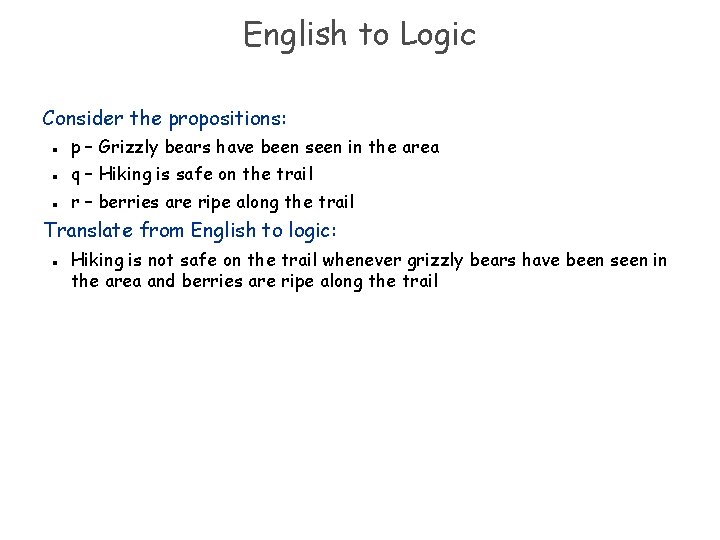 English to Logic

Consider the propositions:

- p – Grizzly bears have been seen in the area
- q – Hiking is safe on the trail
- r – berries are ripe along the trail

Translate from English to logic:

- Hiking is not safe on the trail whenever grizzly bears have been seen in the area and berries are ripe along the trail